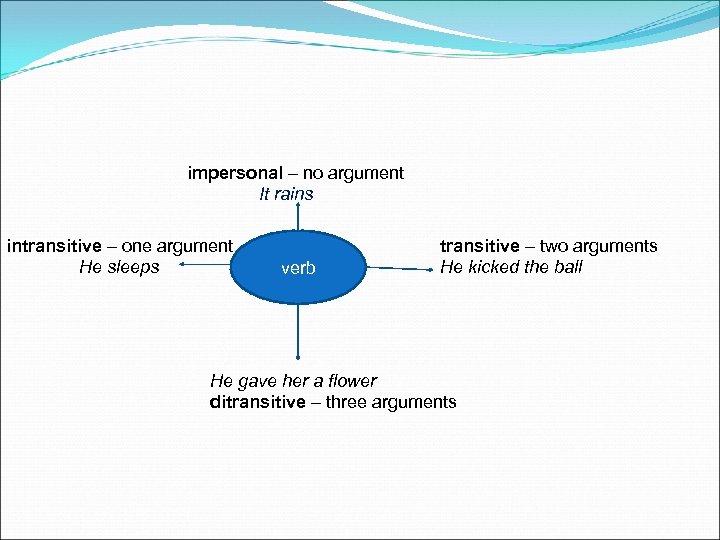 impersonal – no argument
It rains

intransitive – one argument
He sleeps

verb

transitive – two arguments
He kicked the ball

He gave her a flower
ditransitive – three arguments